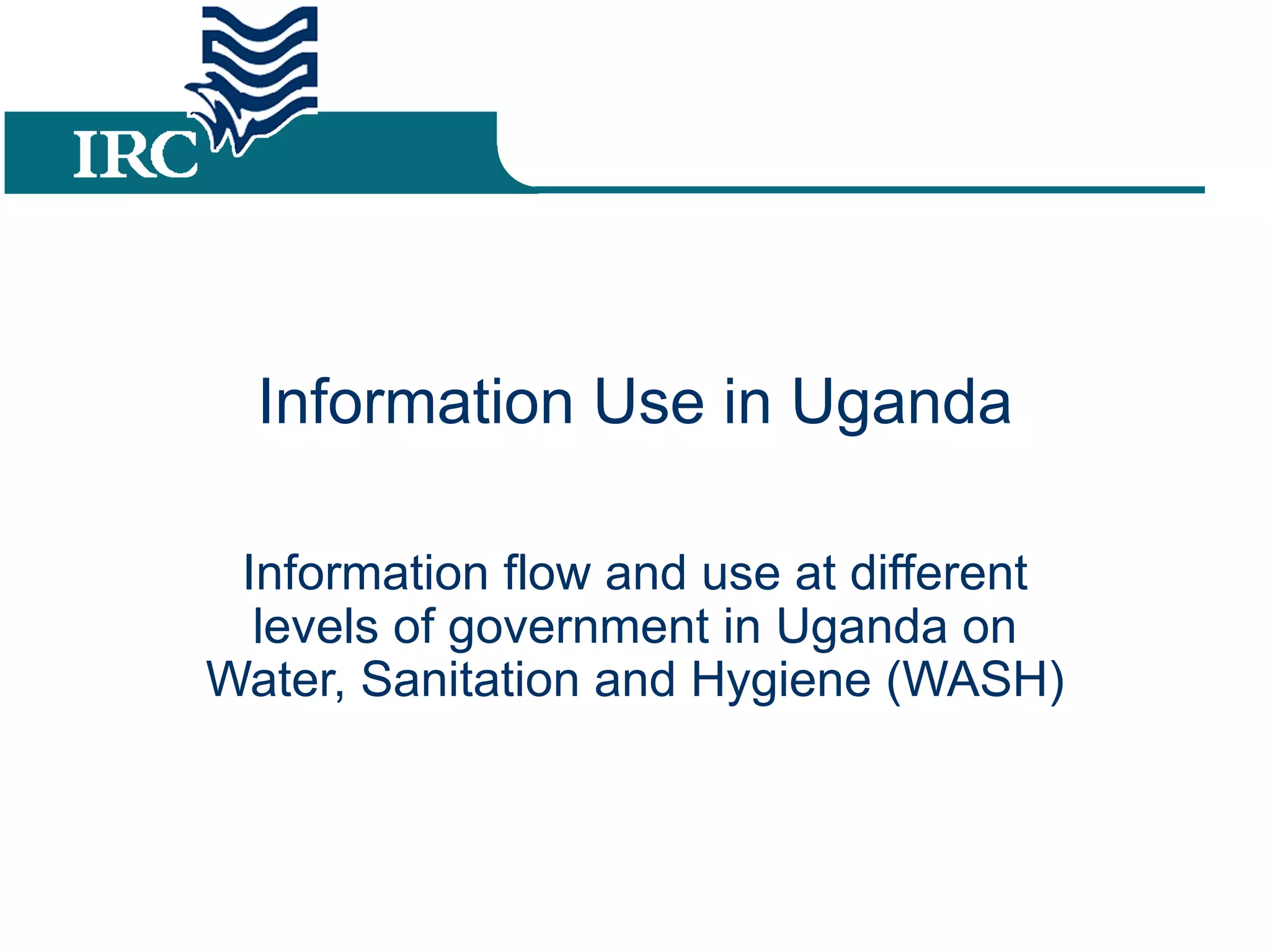 IRC

Information Use in Uganda

Information flow and use at different levels of government in Uganda on Water, Sanitation and Hygiene (WASH)